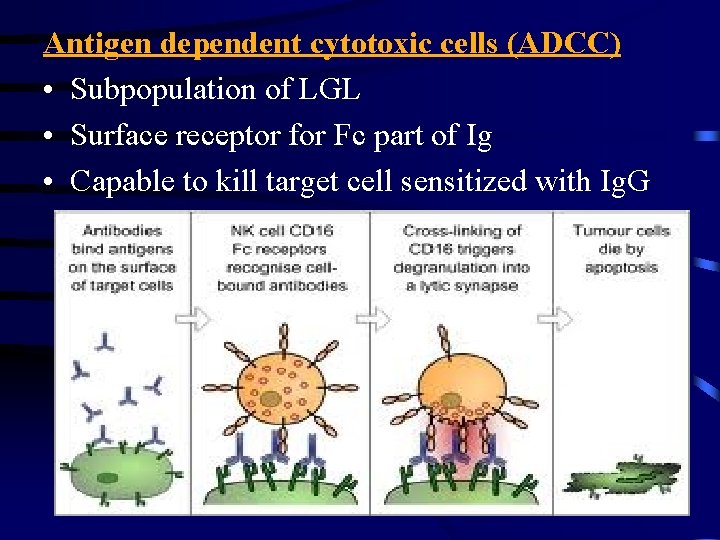 Antigen dependent cytotoxic cells (ADCC)

• Subpopulation of LGL
• Surface receptor for Fc part of Ig
• Capable to kill target cell sensitized with IgG

Antibodies bind antigens on the surface of target cells

NK cell CD16 Fc receptors recognise cell-bound antibodies

Cross-linking of CD16 triggers degranulation into a lytic synapse

Tumour cells die by apoptosis